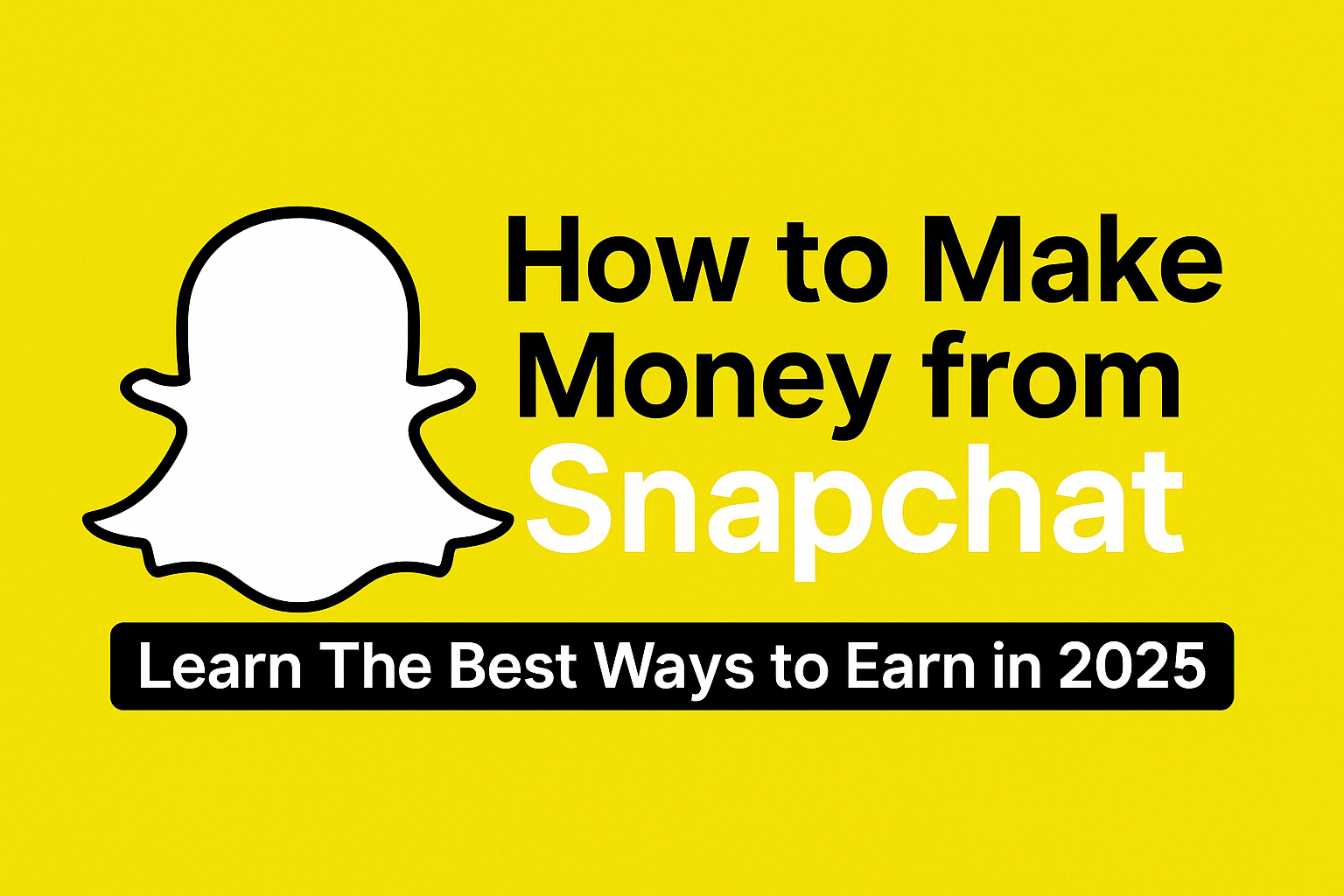 How to Make Money from Snapchat

Learn The Best Ways to Earn in 2025